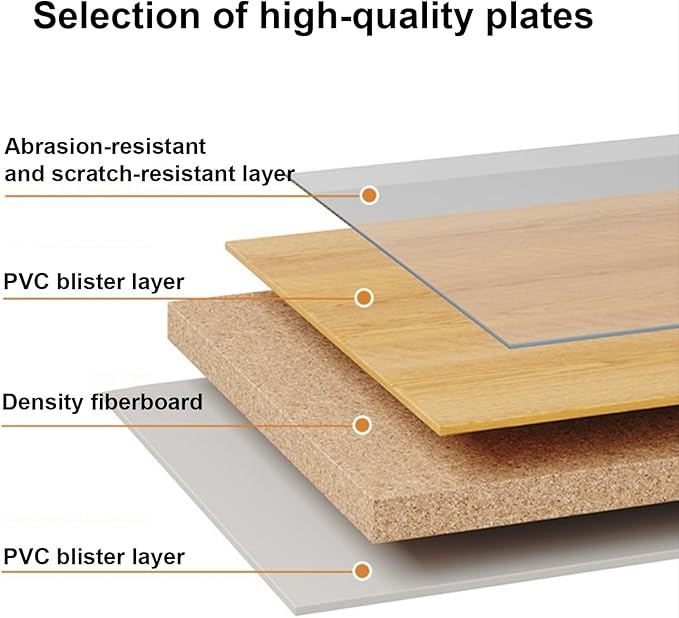 Selection of high-quality plates

Abrasion-resistant and scratch-resistant layer

PVC blister layer

Density fiberboard

PVC blister layer